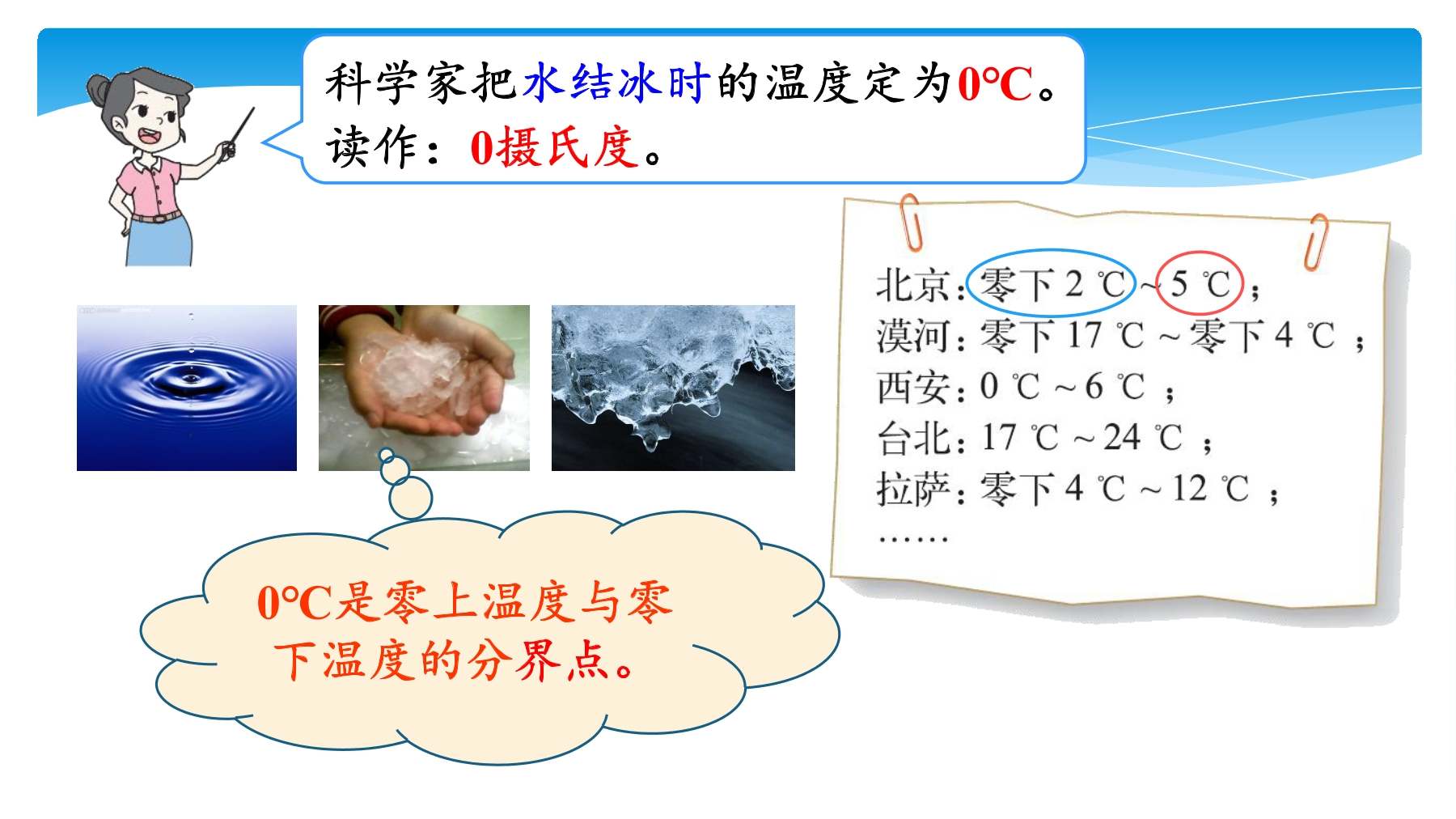 科学家把水结冰时的温度定为0°C。
读作：0摄氏度。

北京：零下 2 ℃ ~ 5 ℃；
漠河：零下 17 ℃ ~ 零下 4 ℃；
西安：0 ℃ ~ 6 ℃；
台北：17 ℃ ~ 24 ℃；
拉萨：零下 4 ℃ ~ 12 ℃；
……

0°C是零上温度与零下温度的分界点。